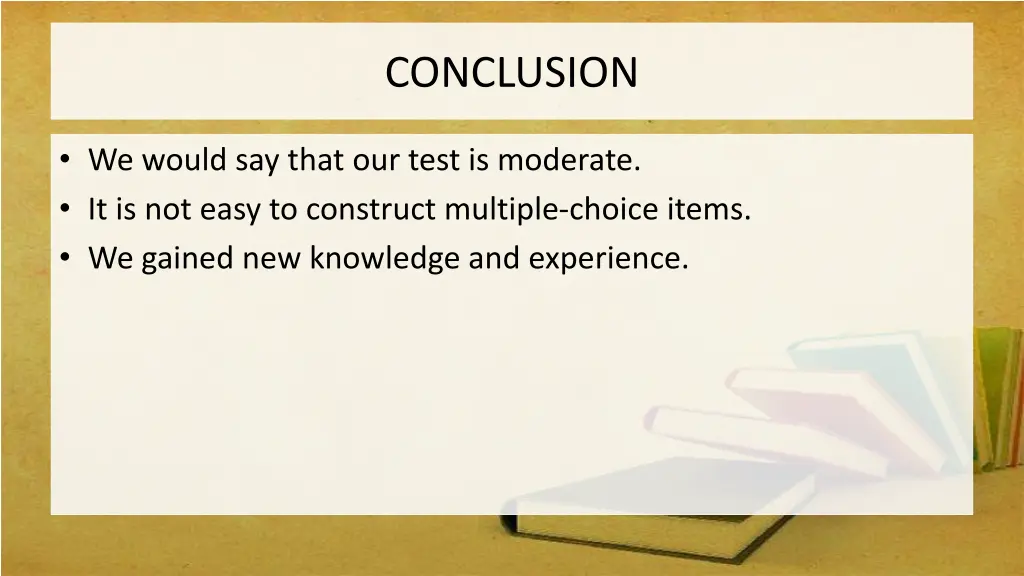 CONCLUSION

• We would say that our test is moderate.
• It is not easy to construct multiple-choice items.
• We gained new knowledge and experience.